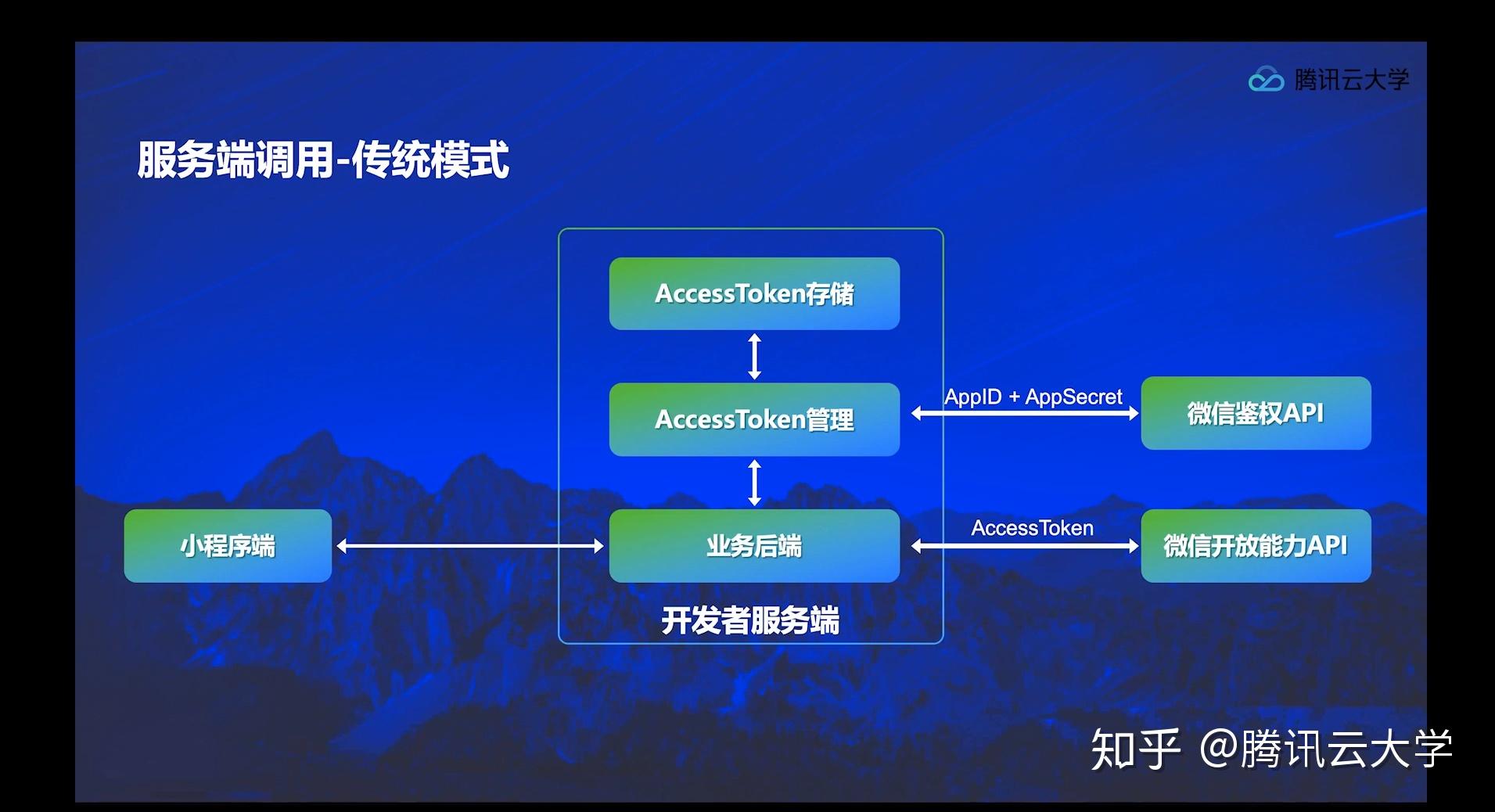 腾讯云大学

服务端调用-传统模式

AccessToken存储

AccessToken管理

AppID + AppSecret

微信鉴权API

小程序端

业务后端

AccessToken

微信开放能力API

开发者服务端

知乎 @腾讯云大学